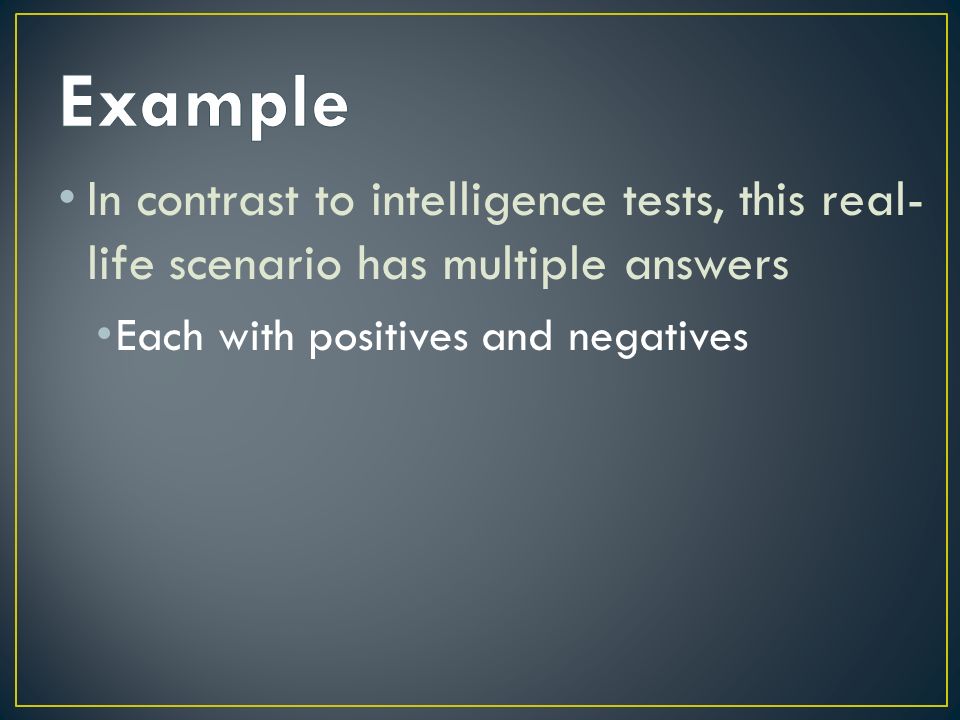 Example

• In contrast to intelligence tests, this real-life scenario has multiple answers

• Each with positives and negatives